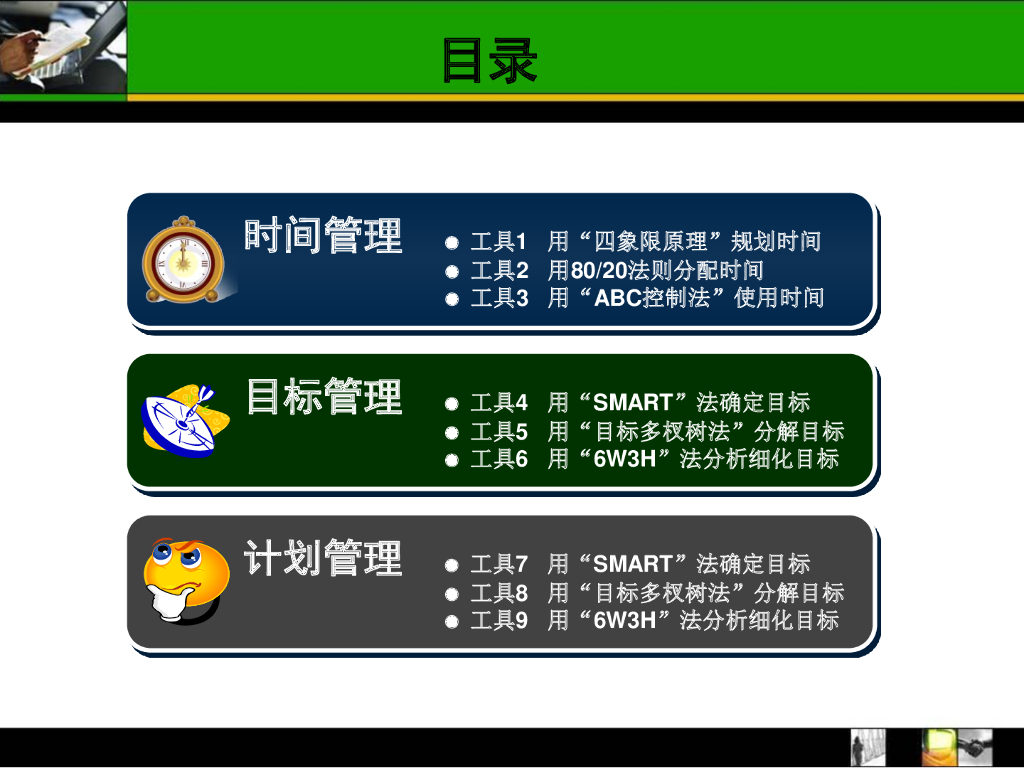 目录

时间管理

工具1 用“四象限原理”规划时间
工具2 用80/20法则分配时间
工具3 用“ABC控制法”使用时间

目标管理

工具4 用“SMART”法确定目标
工具5 用“目标多杈树法”分解目标
工具6 用“6W3H”法分析细化目标

计划管理

工具7 用“SMART”法确定目标
工具8 用“目标多杈树法”分解目标
工具9 用“6W3H”法分析细化目标